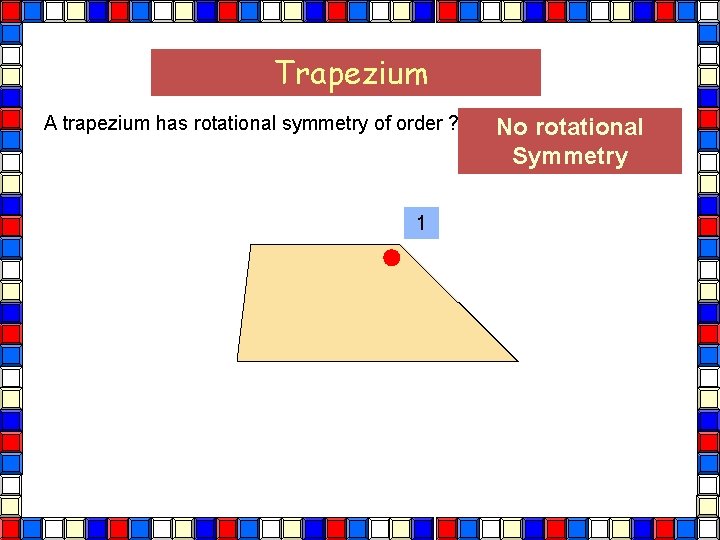 Trapezium

A trapezium has rotational symmetry of order ?

No rotational Symmetry

1